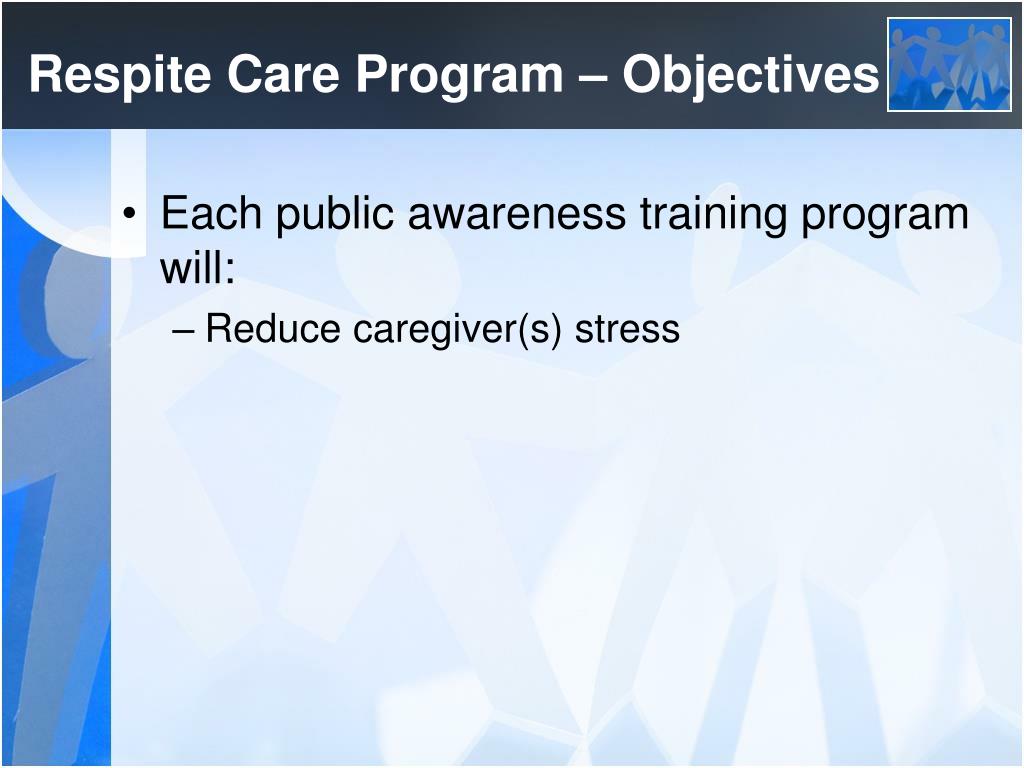 Respite Care Program – Objectives

• Each public awareness training program will:
– Reduce caregiver(s) stress